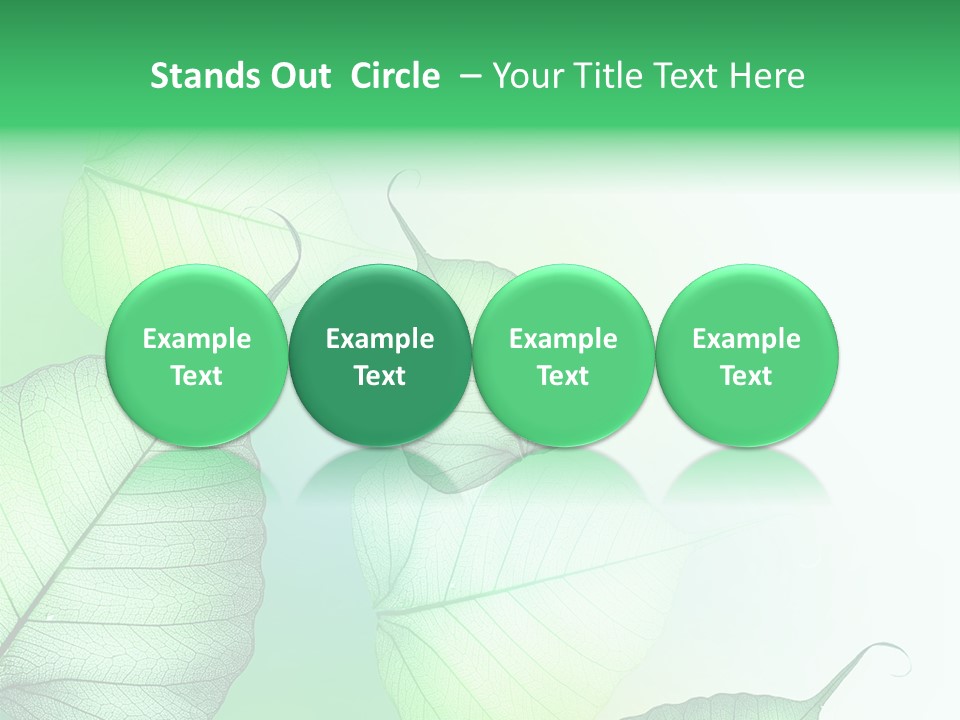 Stands Out Circle – Your Title Text Here

Example Text

Example Text

Example Text

Example Text